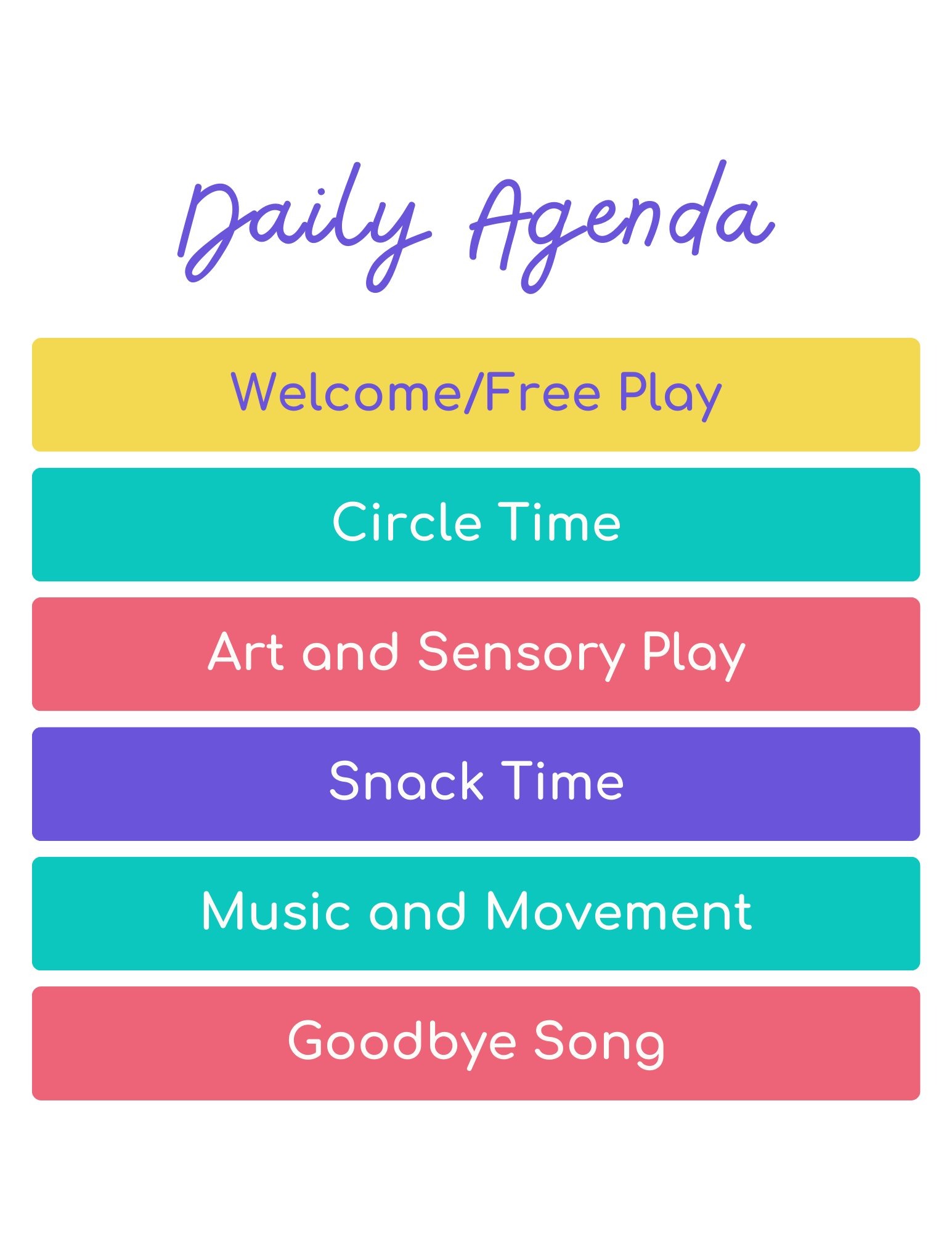 Daily Agenda

Welcome/Free Play

Circle Time

Art and Sensory Play

Snack Time

Music and Movement

Goodbye Song